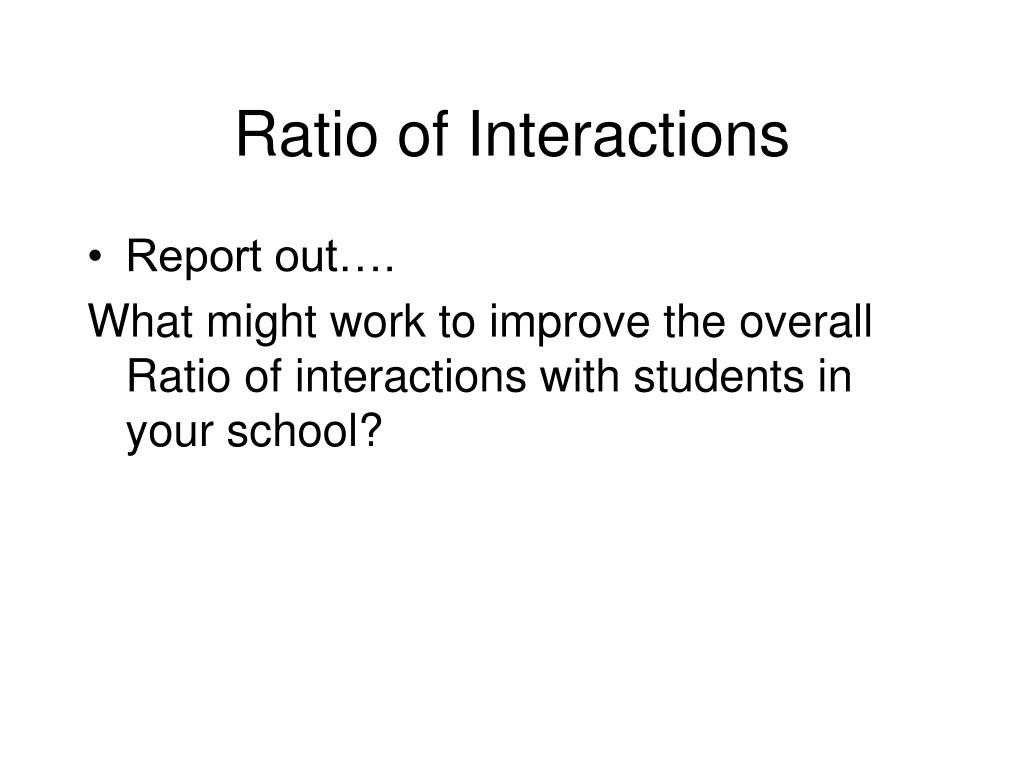 Ratio of Interactions

• Report out….

What might work to improve the overall Ratio of interactions with students in your school?